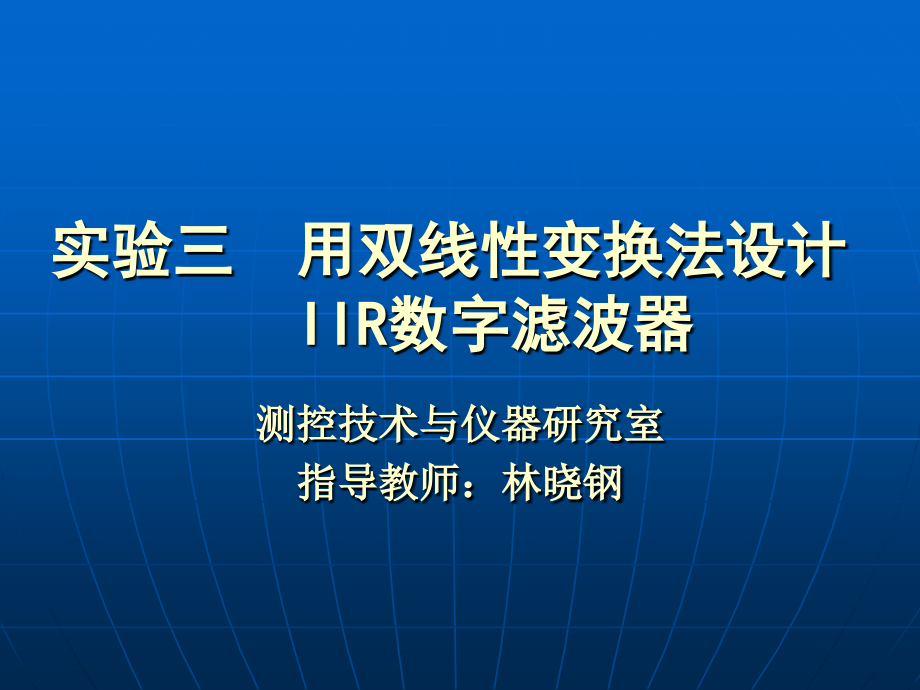 实验三　用双线性变换法设计IIR数字滤波器

测控技术与仪器研究室
指导教师：林晓钢